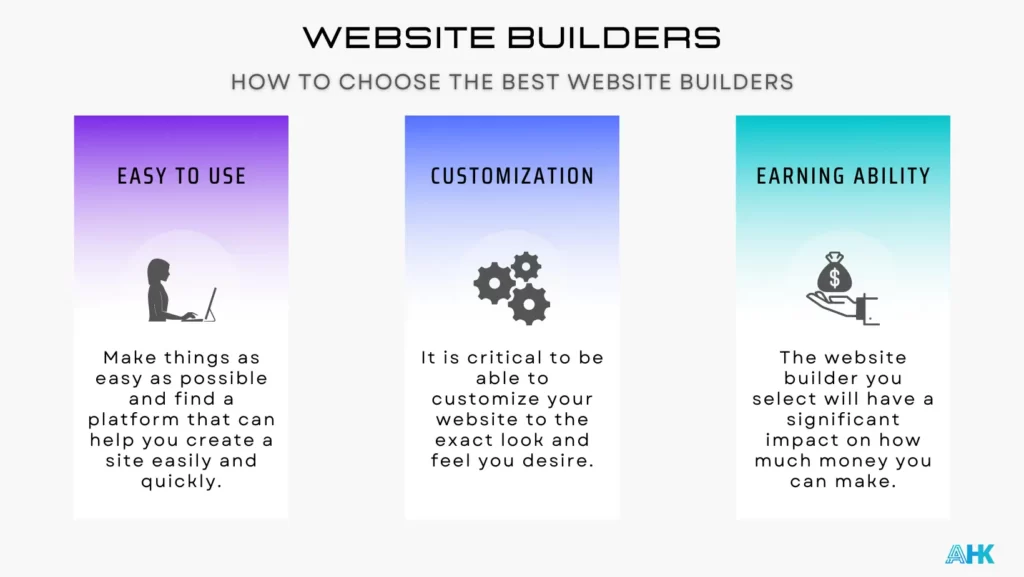 WEBSITE BUILDERS

HOW TO CHOOSE THE BEST WEBSITE BUILDERS

EASY TO USE

Make things as easy as possible and find a platform that can help you create a site easily and quickly.

CUSTOMIZATION

It is critical to be able to customize your website to the exact look and feel you desire.

EARNING ABILITY

$

The website builder you select will have a significant impact on how much money you can make.

AHK